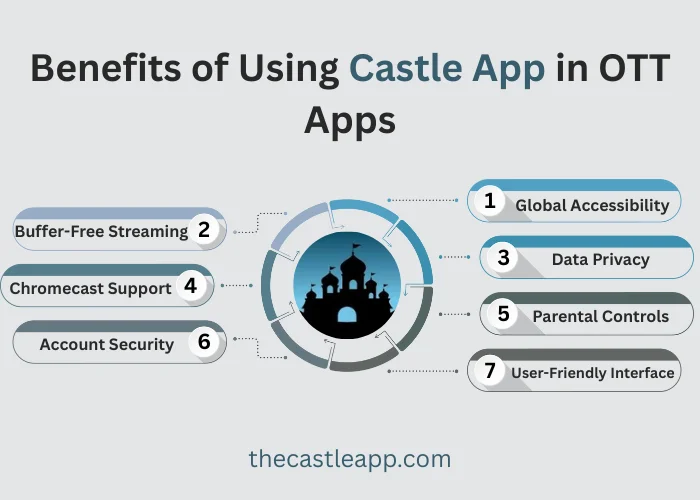 Benefits of Using Castle App in OTT Apps

1 Global Accessibility

Buffer-Free Streaming 2

3 Data Privacy

Chromecast Support 4

5 Parental Controls

Account Security 6

7 User-Friendly Interface

thecastleapp.com